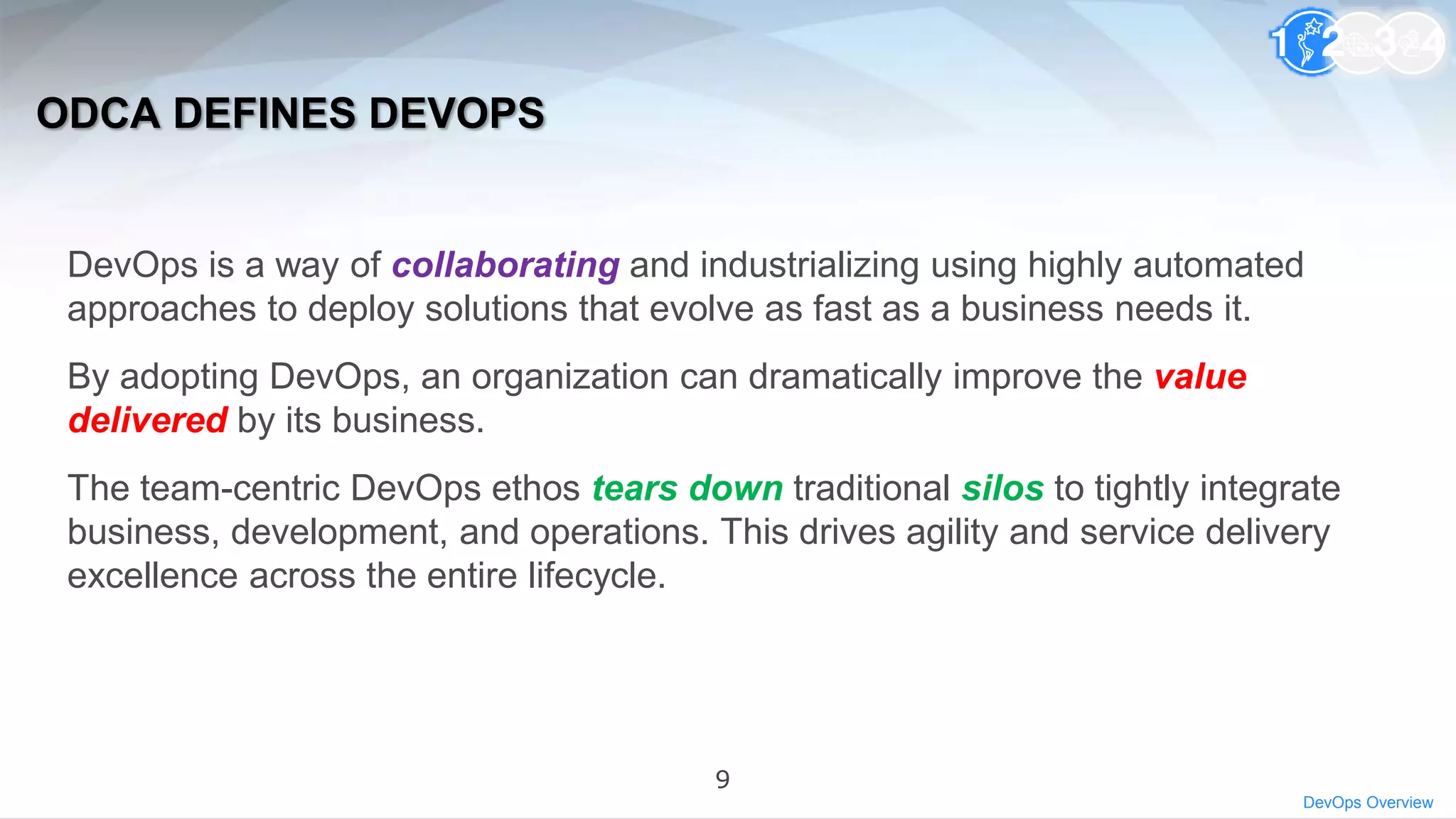 1 2 3 4

ODCA DEFINES DEVOPS

DevOps is a way of collaborating and industrializing using highly automated approaches to deploy solutions that evolve as fast as a business needs it.

By adopting DevOps, an organization can dramatically improve the value delivered by its business.

The team-centric DevOps ethos tears down traditional silos to tightly integrate business, development, and operations. This drives agility and service delivery excellence across the entire lifecycle.

9

DevOps Overview